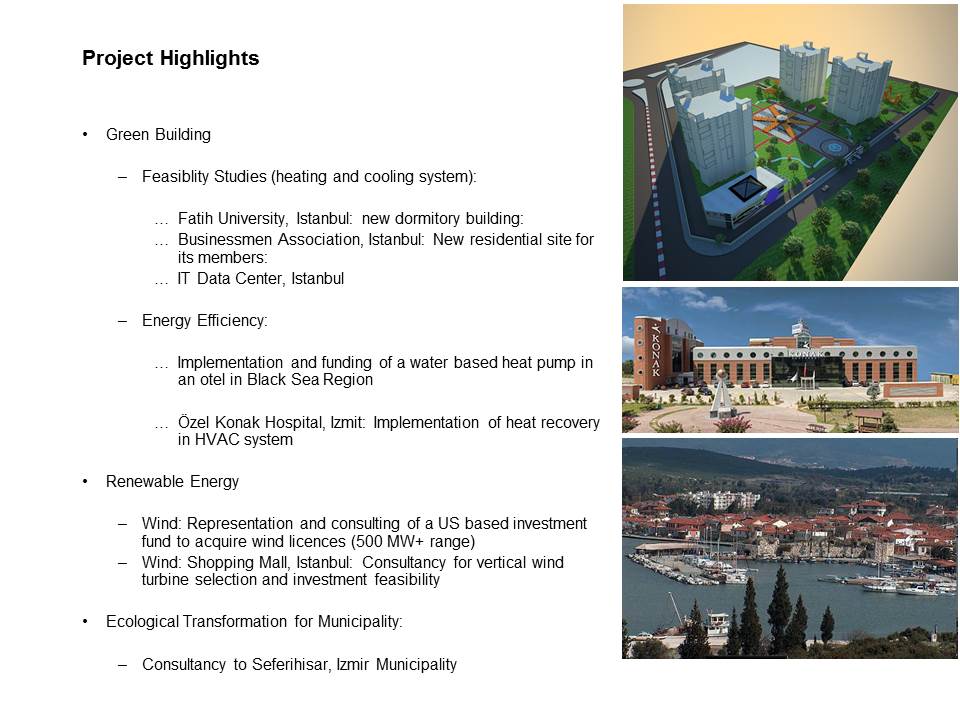 Project Highlights

• Green Building

– Feasiblity Studies (heating and cooling system):

… Fatih University, Istanbul: new dormitory building:
… Businessmen Association, Istanbul: New residential site for its members:
… IT Data Center, Istanbul

– Energy Efficiency:

… Implementation and funding of a water based heat pump in an otel in Black Sea Region

… Özel Konak Hospital, Izmit: Implementation of heat recovery in HVAC system

• Renewable Energy

– Wind: Representation and consulting of a US based investment fund to acquire wind licences (500 MW+ range)
– Wind: Shopping Mall, Istanbul: Consultancy for vertical wind turbine selection and investment feasibility

• Ecological Transformation for Municipality:

– Consultancy to Seferihisar, Izmir Municipality

KONAK

KONAK